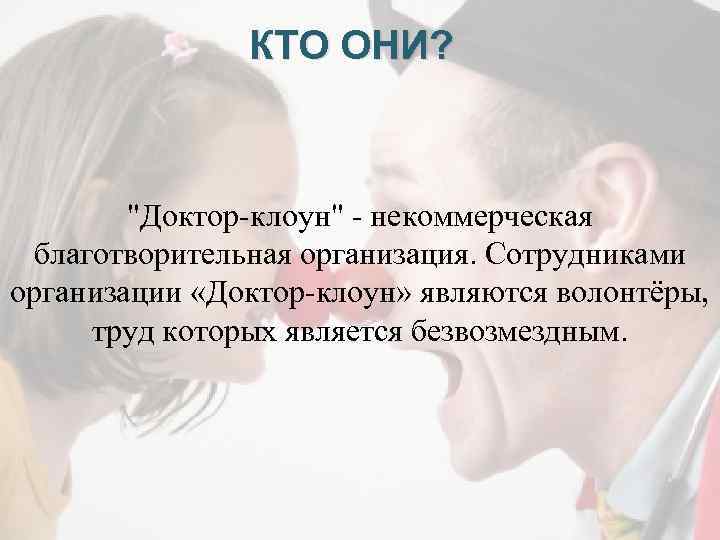 КТО ОНИ?

"Доктор-клоун" - некоммерческая благотворительная организация. Сотрудниками организации «Доктор-клоун» являются волонтёры, труд которых является безвозмездным.